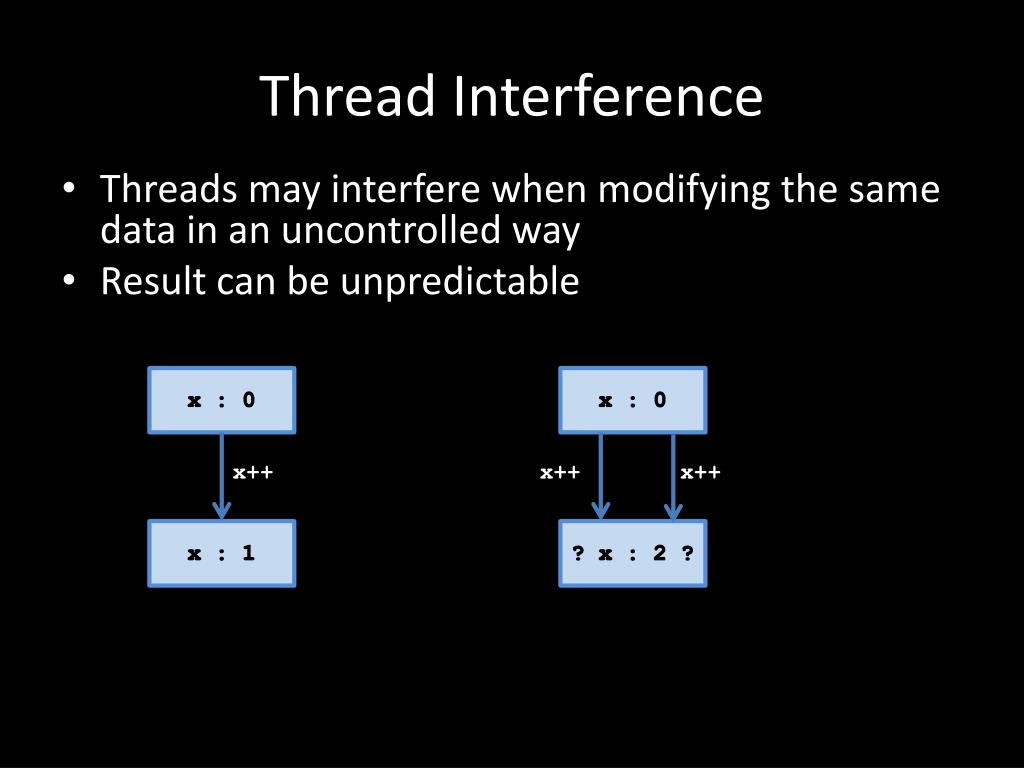 Thread Interference

• Threads may interfere when modifying the same data in an uncontrolled way
• Result can be unpredictable

x : 0

x++

x : 1

x : 0

x++

x++

? x : 2 ?